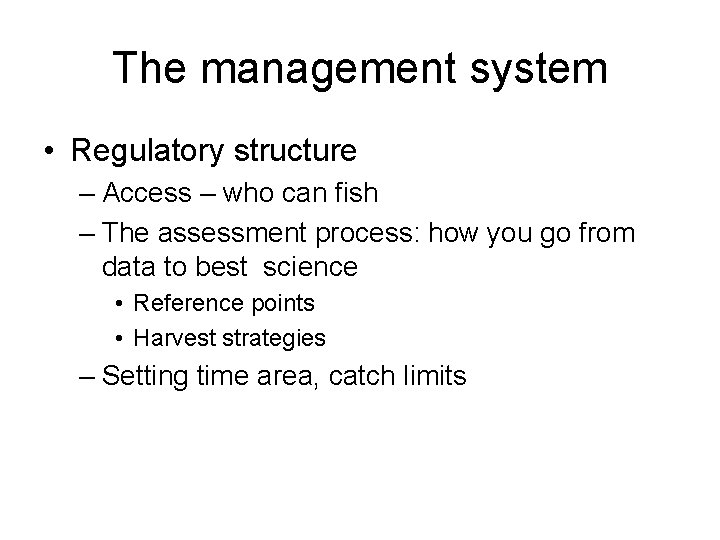 The management system

• Regulatory structure
– Access – who can fish
– The assessment process: how you go from data to best science
• Reference points
• Harvest strategies
– Setting time area, catch limits